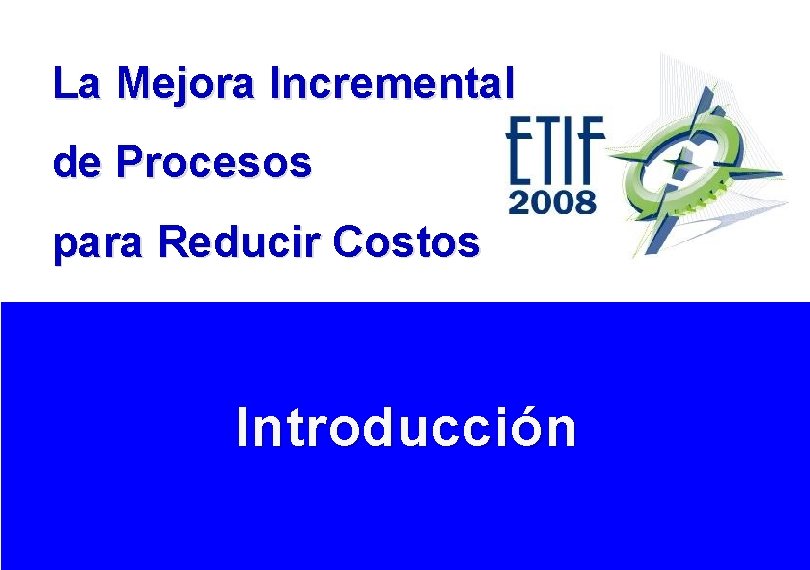 La Mejora Incremental
de Procesos
para Reducir Costos

ETIF
2008

Introducción